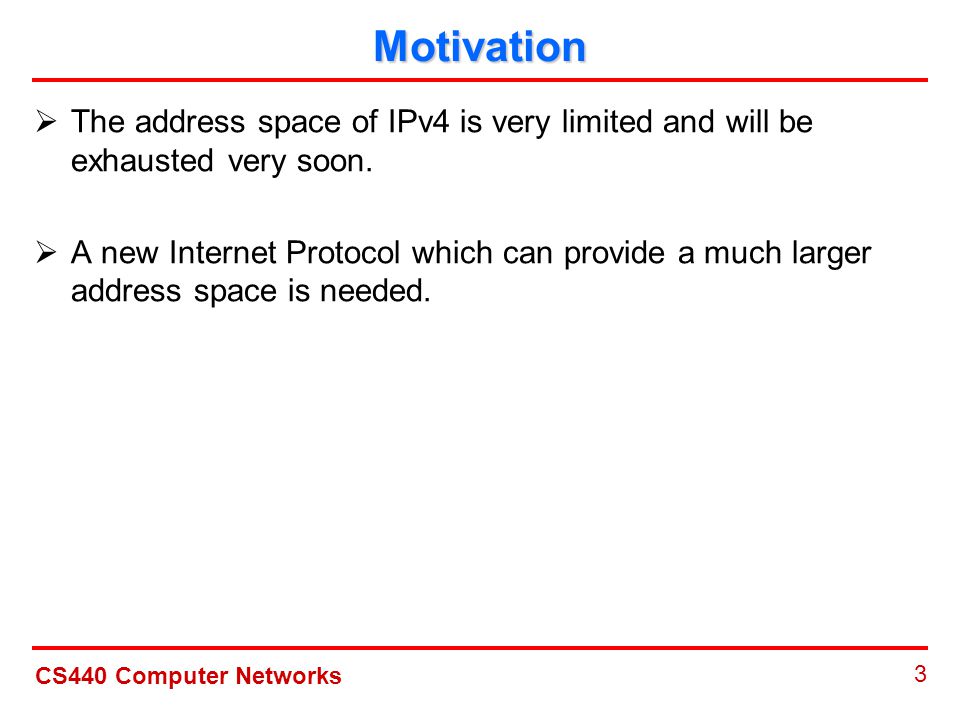 Motivation

➢ The address space of IPv4 is very limited and will be exhausted very soon.

➢ A new Internet Protocol which can provide a much larger address space is needed.

CS440 Computer Networks

3